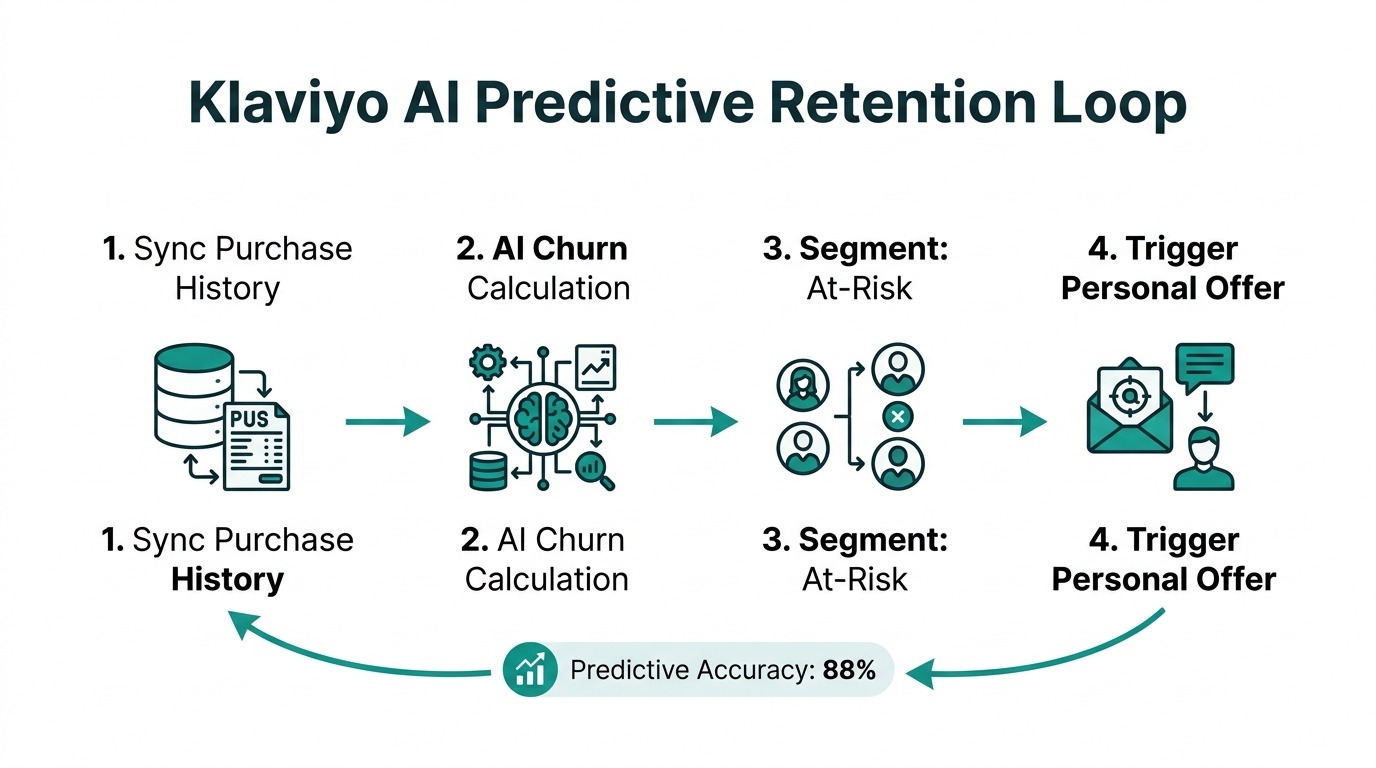 Klaviyo AI Predictive Retention Loop

1. Sync Purchase History

2. AI Churn Calculation

3. Segment: At-Risk

4. Trigger Personal Offer

PUS

1. Sync Purchase History

2. AI Churn Calculation

3. Segment: At-Risk

4. Trigger Personal Offer

Predictive Accuracy: 88%